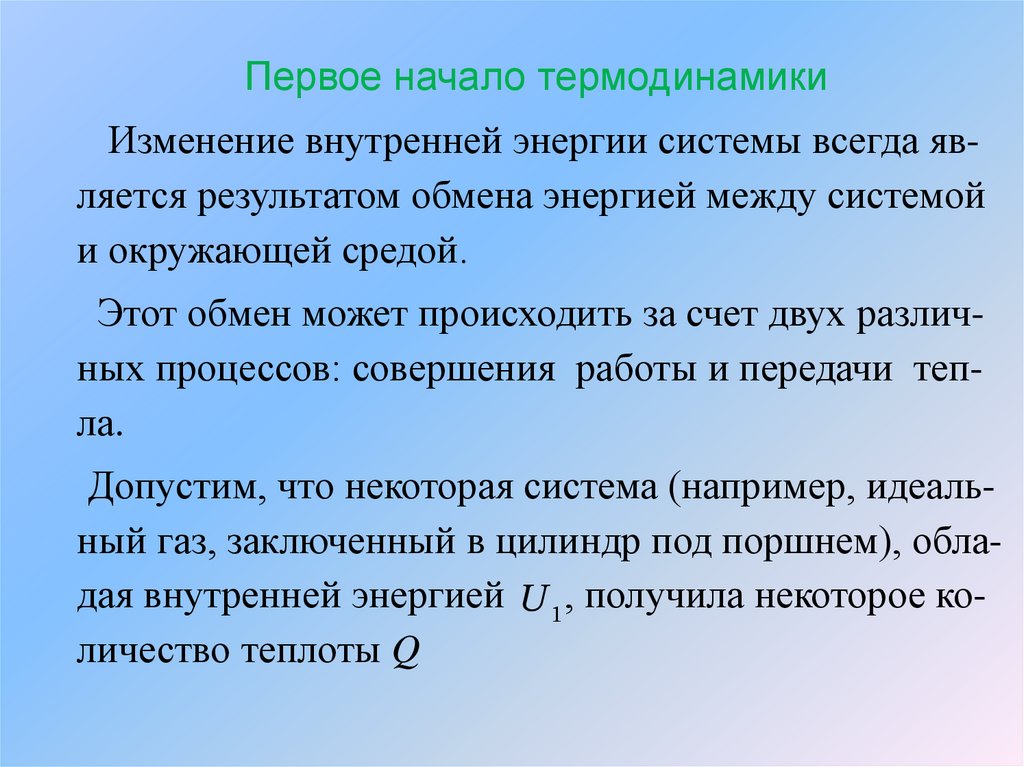 Первое начало термодинамики

Изменение внутренней энергии системы всегда является результатом обмена энергией между системой и окружающей средой.

Этот обмен может происходить за счет двух различных процессов: совершения работы и передачи тепла.

Допустим, что некоторая система (например, идеальный газ, заключенный в цилиндр под поршнем), обладая внутренней энергией $U_1$, получила некоторое количество теплоты $Q$